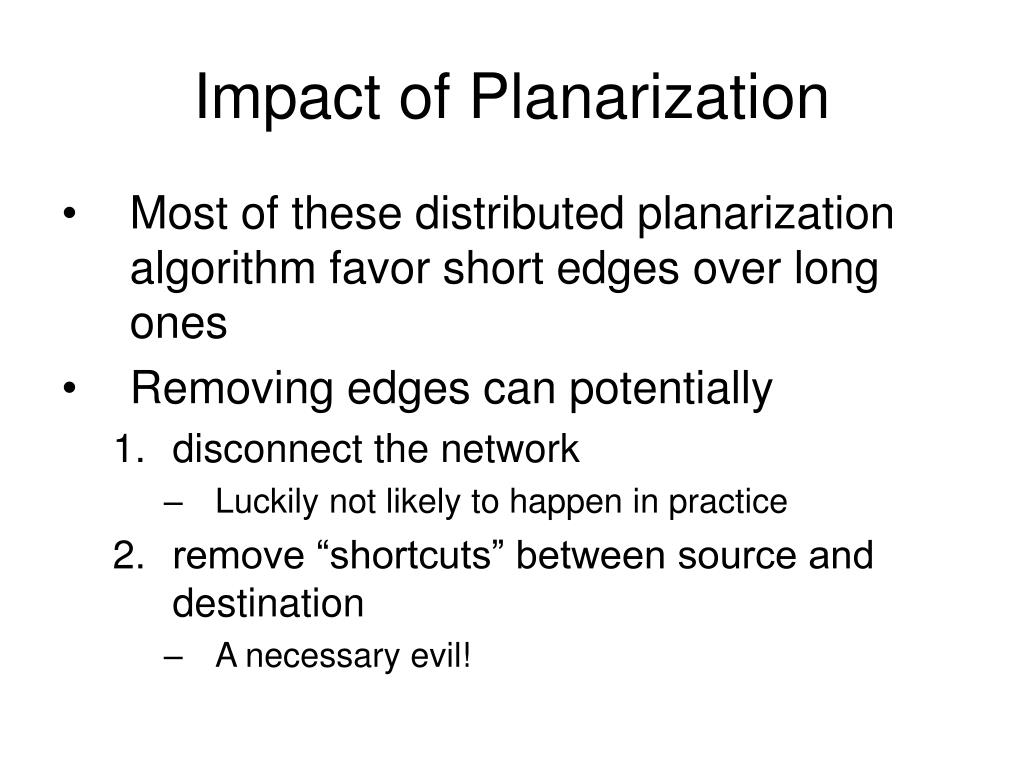 Impact of Planarization

• Most of these distributed planarization algorithm favor short edges over long ones

• Removing edges can potentially

1. disconnect the network

– Luckily not likely to happen in practice

2. remove “shortcuts” between source and destination

– A necessary evil!